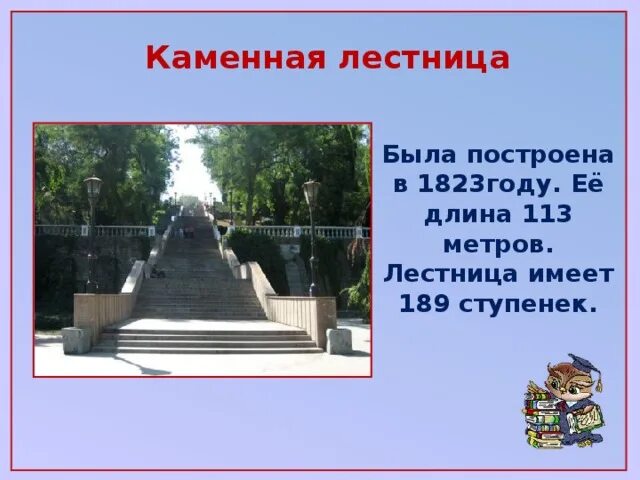 Каменная лестница

Была построена в 1823году. Её длина 113 метров. Лестница имеет 189 ступенек.